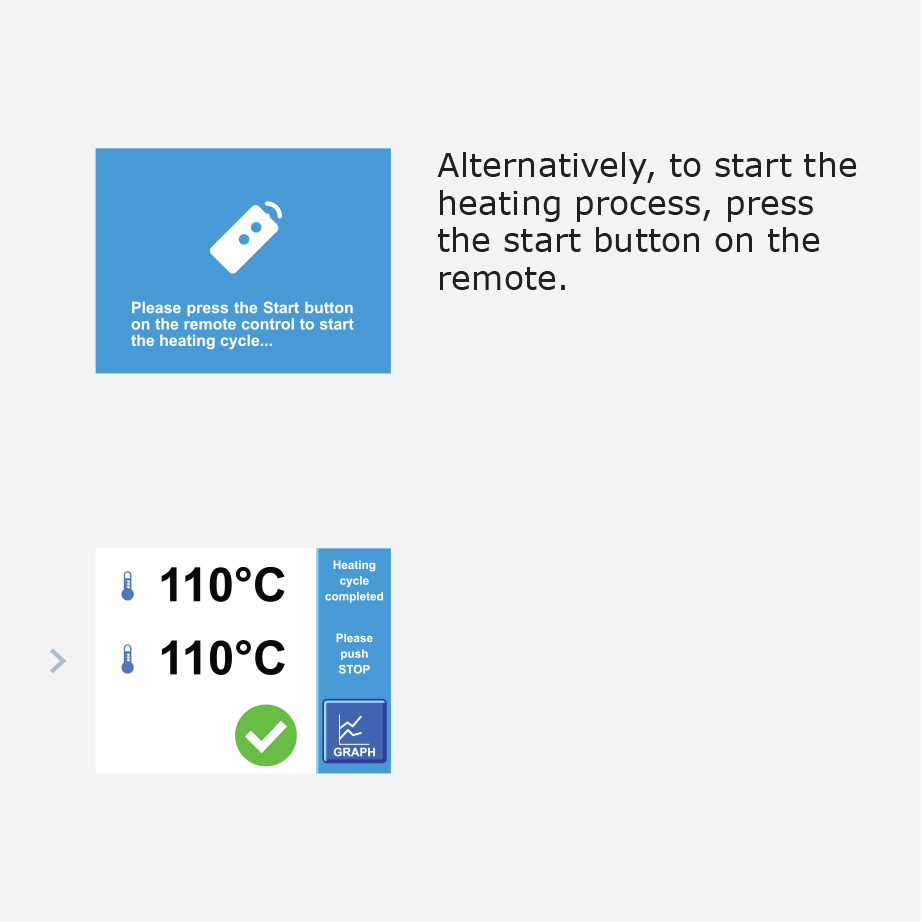 Please press the Start button on the remote control to start the heating cycle...

Alternatively, to start the heating process, press the start button on the remote.

110°C

110°C

Heating cycle completed

Please push STOP

GRAPH